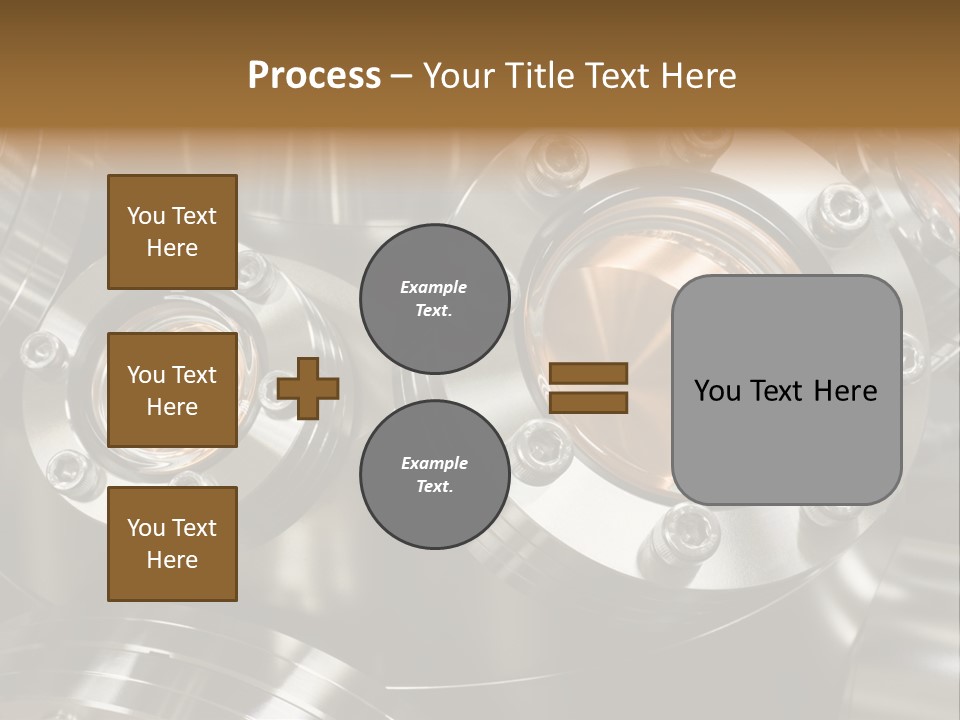 Process – Your Title Text Here

You Text Here

You Text Here

You Text Here

Example Text.

Example Text.

You Text Here